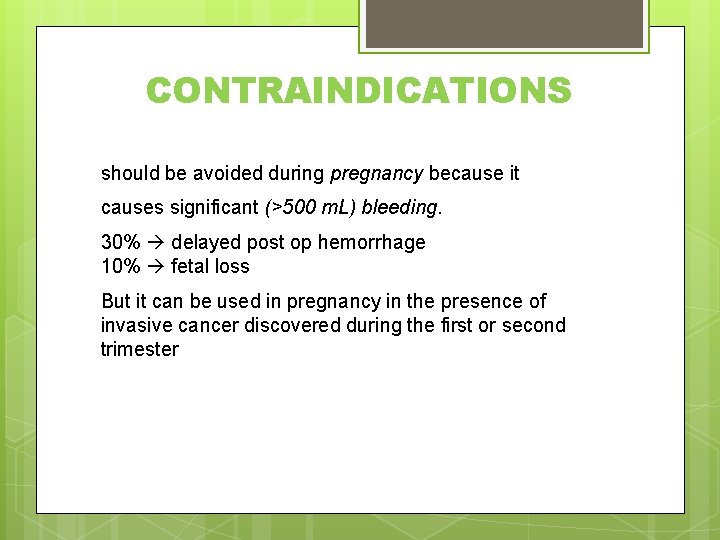 CONTRAINDICATIONS

should be avoided during pregnancy because it

causes significant (>500 mL) bleeding.

30% → delayed post op hemorrhage
10% → fetal loss

But it can be used in pregnancy in the presence of invasive cancer discovered during the first or second trimester